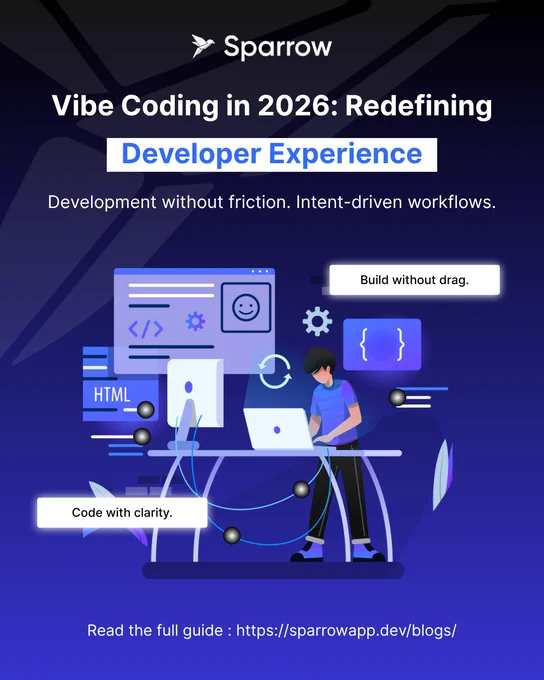 Sparrow

Vibe Coding in 2026: Redefining

Developer Experience

Development without friction. Intent-driven workflows.

Build without drag.

</>

{ }

HTML

Code with clarity.

Read the full guide : https://sparrowapp.dev/blogs/